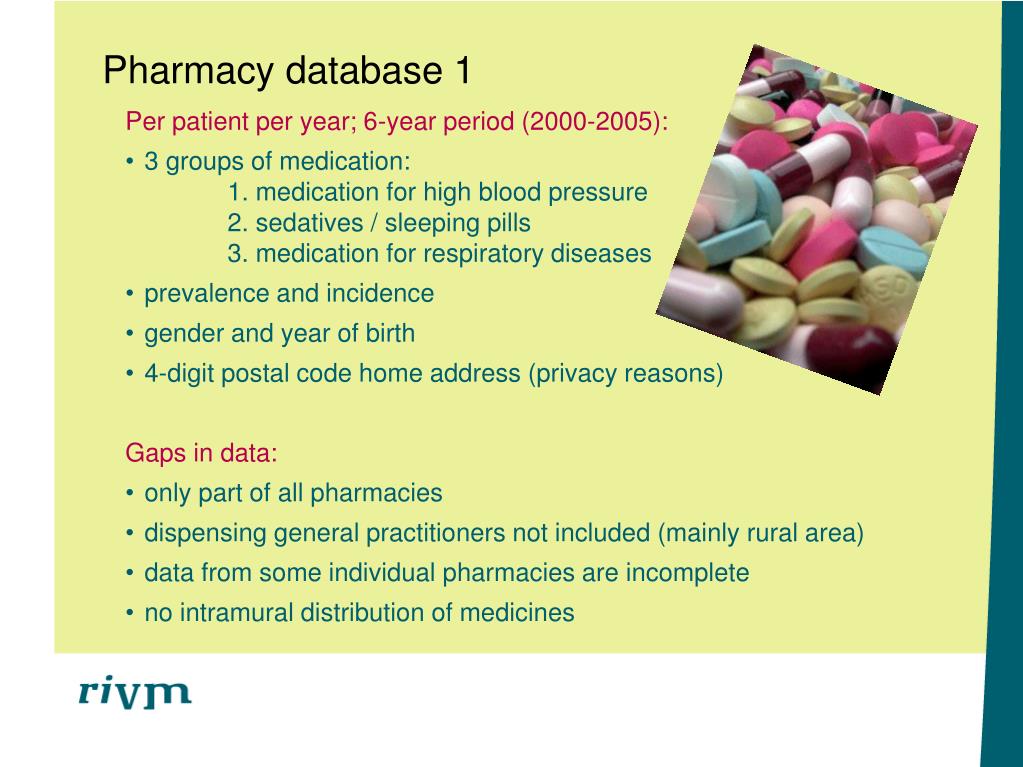 Pharmacy database 1

Per patient per year; 6-year period (2000-2005):

• 3 groups of medication:
1. medication for high blood pressure
2. sedatives / sleeping pills
3. medication for respiratory diseases

• prevalence and incidence

• gender and year of birth

• 4-digit postal code home address (privacy reasons)

Gaps in data:

• only part of all pharmacies

• dispensing general practitioners not included (mainly rural area)

• data from some individual pharmacies are incomplete

• no intramural distribution of medicines

rivm